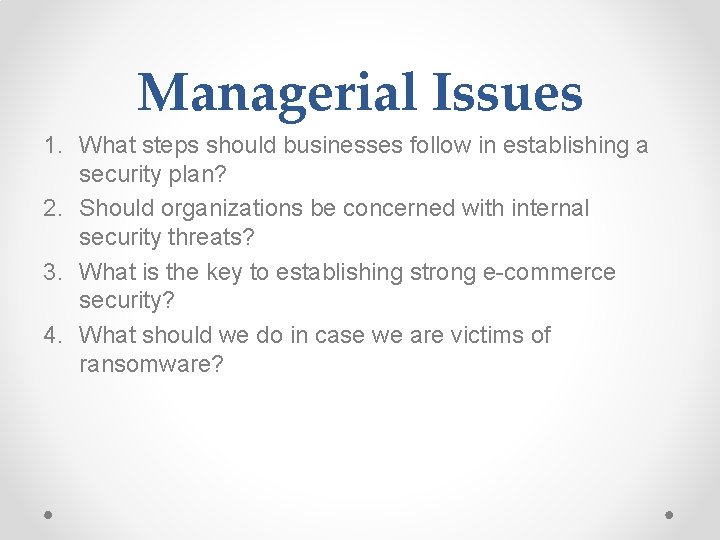 Managerial Issues

1. What steps should businesses follow in establishing a security plan?
2. Should organizations be concerned with internal security threats?
3. What is the key to establishing strong e-commerce security?
4. What should we do in case we are victims of ransomware?